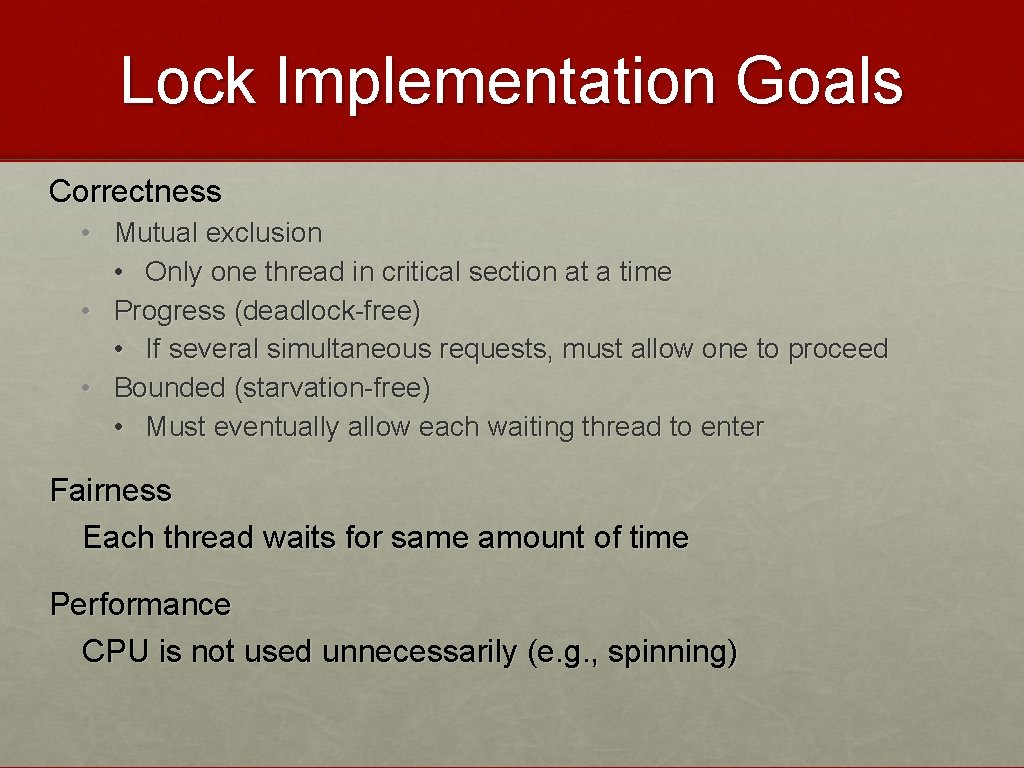 Lock Implementation Goals

Correctness
• Mutual exclusion
  • Only one thread in critical section at a time
• Progress (deadlock-free)
  • If several simultaneous requests, must allow one to proceed
• Bounded (starvation-free)
  • Must eventually allow each waiting thread to enter

Fairness
Each thread waits for same amount of time

Performance
CPU is not used unnecessarily (e.g., spinning)